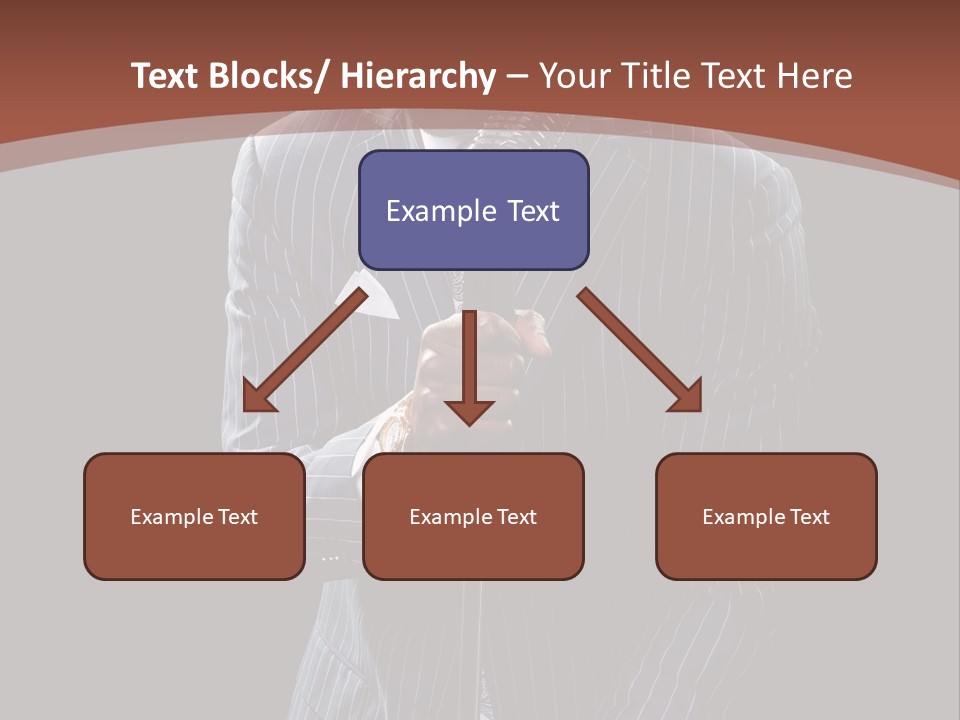 Text Blocks/ Hierarchy – Your Title Text Here

Example Text

Example Text

Example Text

Example Text